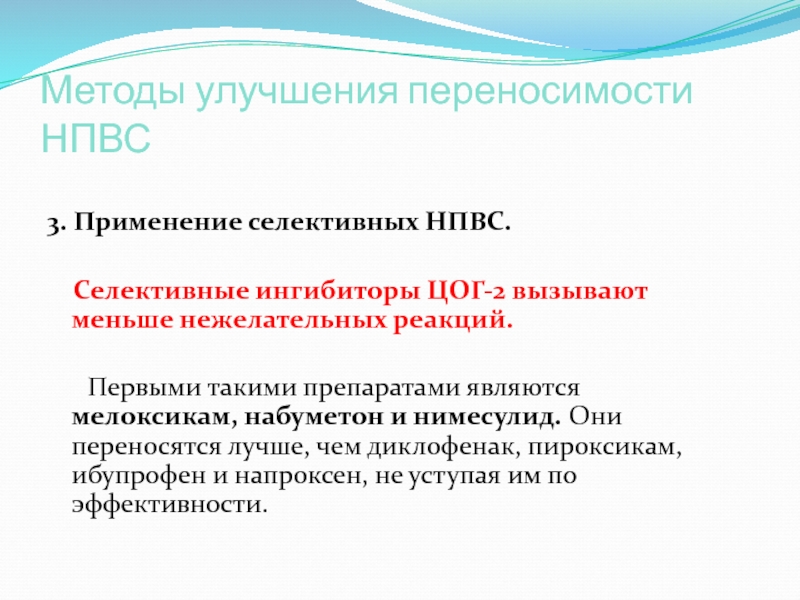 Методы улучшения переносимости НПВС

3. Применение селективных НПВС.

Селективные ингибиторы ЦОГ-2 вызывают меньше нежелательных реакций.

Первыми такими препаратами являются мелоксикам, набуметон и нимесулид. Они переносятся лучше, чем диклофенак, пироксикам, ибупрофен и напроксен, не уступая им по эффективности.